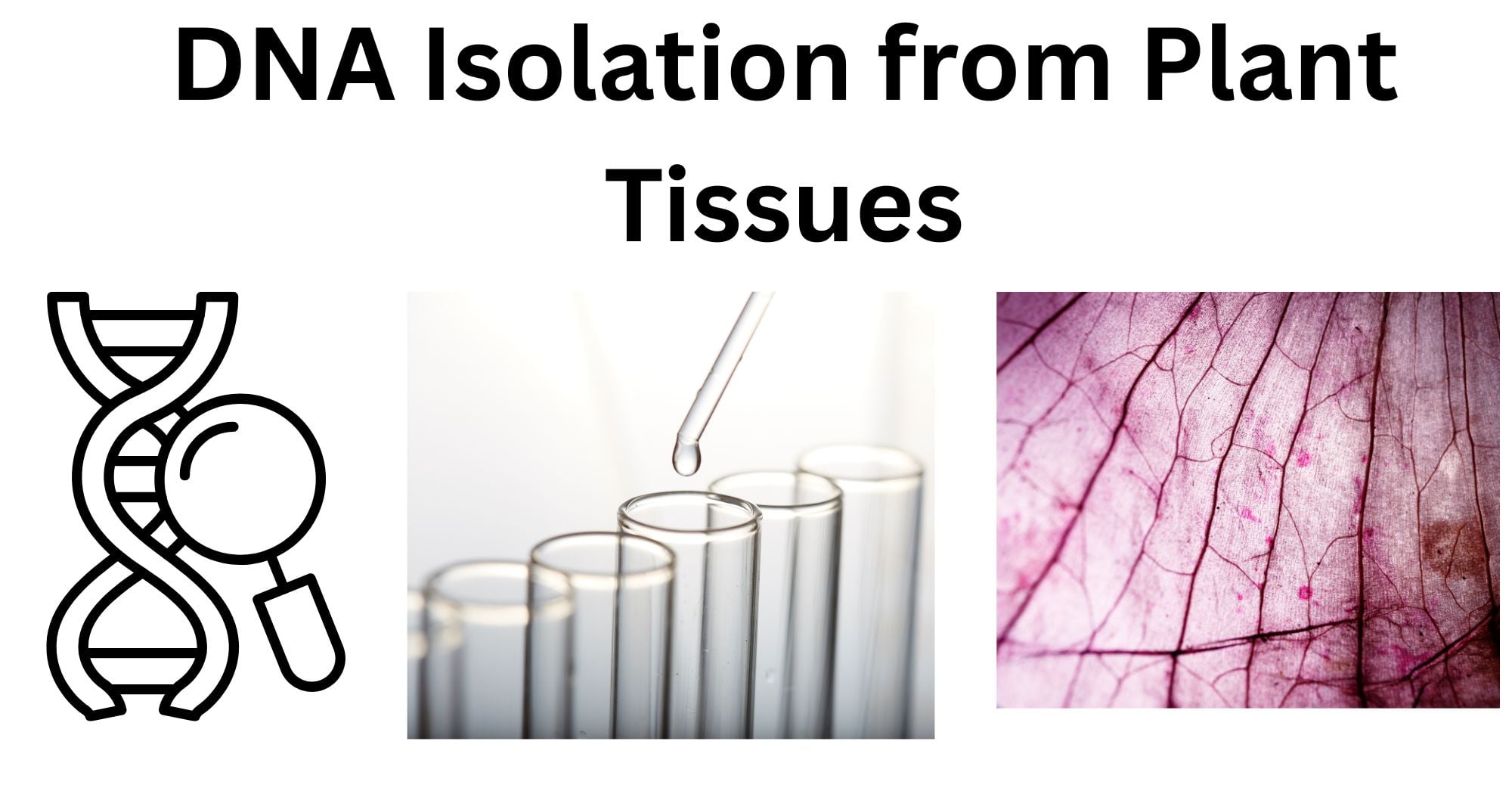 DNA Isolation from Plant Tissues